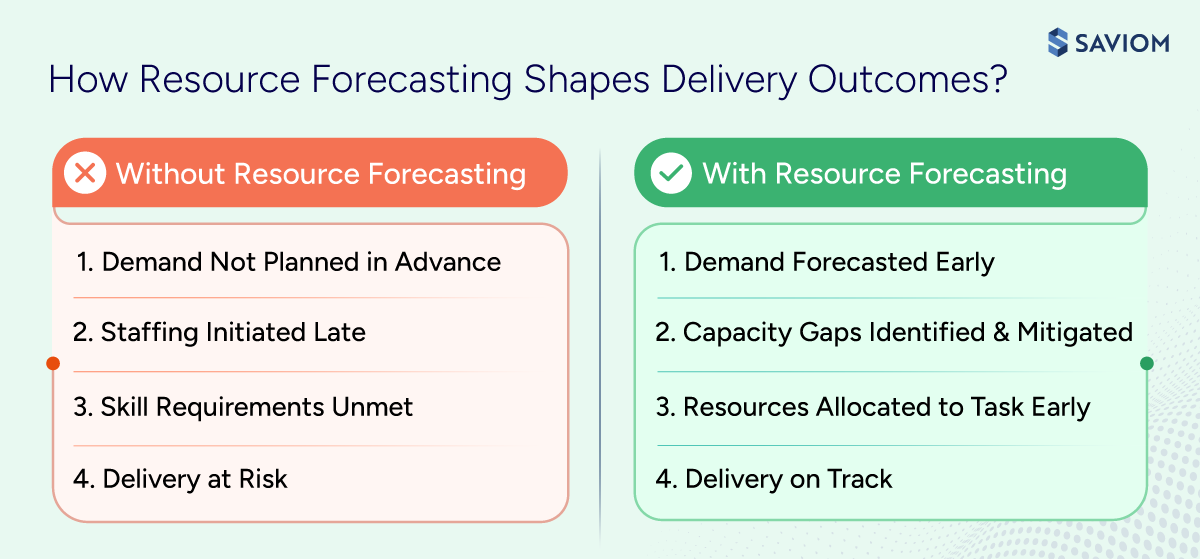 SAVIOM

How Resource Forecasting Shapes Delivery Outcomes?

Without Resource Forecasting

1. Demand Not Planned in Advance

2. Staffing Initiated Late

3. Skill Requirements Unmet

4. Delivery at Risk

With Resource Forecasting

1. Demand Forecasted Early

2. Capacity Gaps Identified & Mitigated

3. Resources Allocated to Task Early

4. Delivery on Track